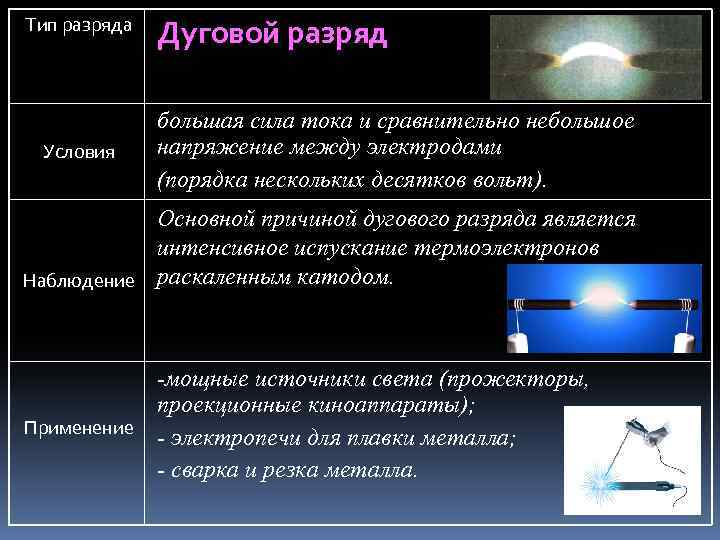 | Тип разряда | Дуговой разряд |
|---|---|
| Условия | большая сила тока и сравнительно небольшое напряжение между электродами (порядка нескольких десятков вольт). |
| Наблюдение | Основной причиной дугового разряда является интенсивное испускание термоэлектронов раскаленным катодом. |
| Применение | -мощные источники света (прожекторы, проекционные киноаппараты); - электропечи для плавки металла; - сварка и резка металла. |